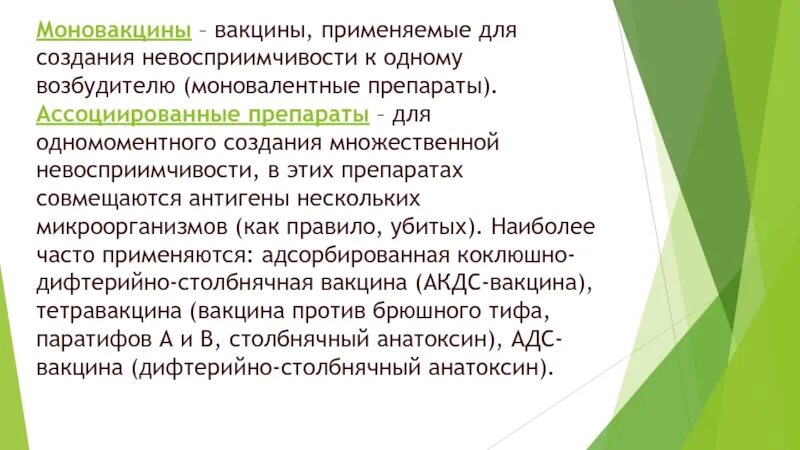 Моновакцины – вакцины, применяемые для создания невосприимчивости к одному возбудителю (моновалентные препараты). Ассоциированные препараты – для одномоментного создания множественной невосприимчивости, в этих препаратах совмещаются антигены нескольких микроорганизмов (как правило, убитых). Наиболее часто применяются: адсорбированная коклюшно-дифтерийно-столбнячная вакцина (АКДС-вакцина), тетравакцина (вакцина против брюшного тифа, паратифов А и В, столбнячный анатоксин), АДС-вакцина (дифтерийно-столбнячный анатоксин).